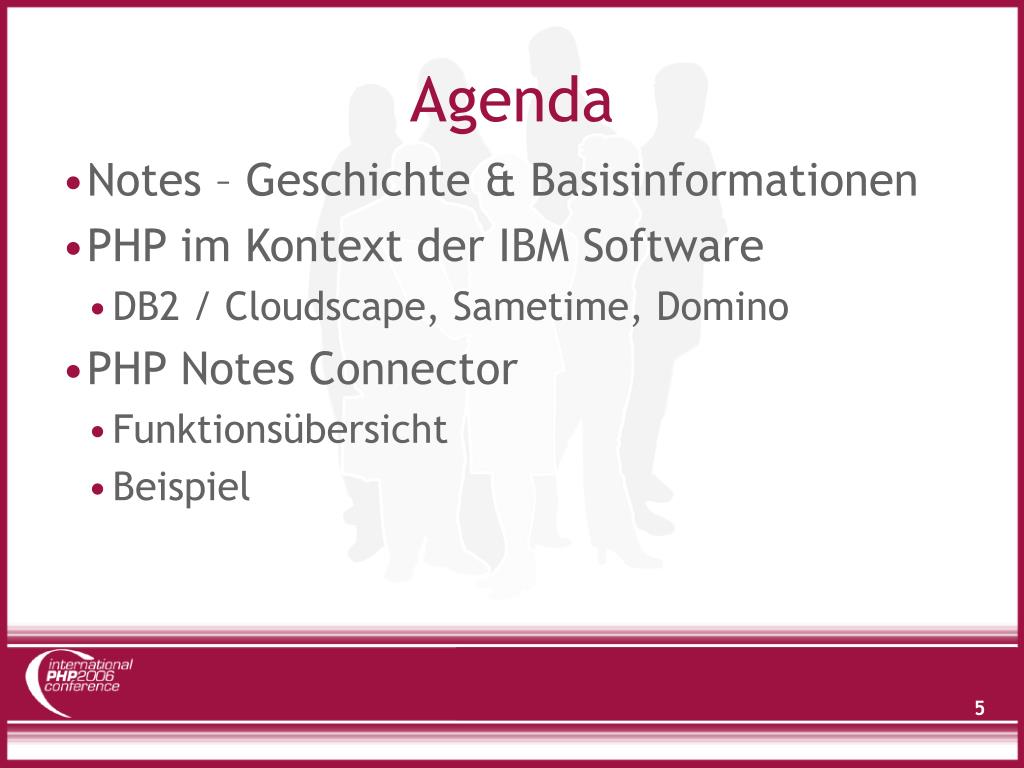 Agenda

• Notes – Geschichte & Basisinformationen
• PHP im Kontext der IBM Software
  • DB2 / Cloudscape, Sametime, Domino
• PHP Notes Connector
  • Funktionsübersicht
  • Beispiel

international PHP2006 conference

5